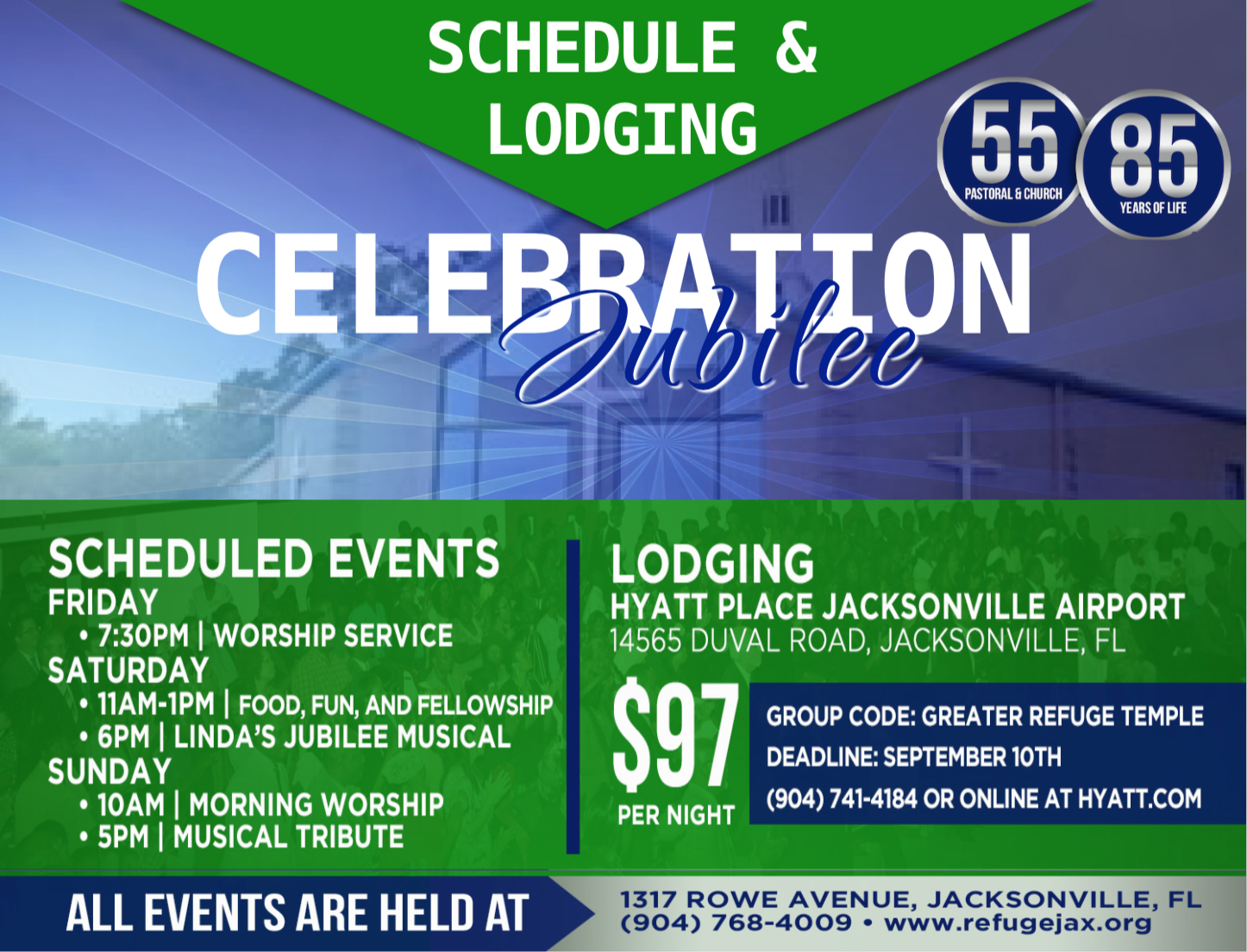 SCHEDULE & LODGING

55
PASTORAL & CHURCH

85
YEARS OF LIFE

CELEBRATION
Jubilee

SCHEDULED EVENTS
FRIDAY
• 7:30PM | WORSHIP SERVICE
SATURDAY
• 11AM-1PM | FOOD, FUN, AND FELLOWSHIP
• 6PM | LINDA'S JUBILEE MUSICAL
SUNDAY
• 10AM | MORNING WORSHIP
• 5PM | MUSICAL TRIBUTE

LODGING
HYATT PLACE JACKSONVILLE AIRPORT
14565 DUVAL ROAD, JACKSONVILLE, FL

$97
PER NIGHT

GROUP CODE: GREATER REFUGE TEMPLE
DEADLINE: SEPTEMBER 10TH
(904) 741-4184 OR ONLINE AT HYATT.COM

ALL EVENTS ARE HELD AT
1317 ROWE AVENUE, JACKSONVILLE, FL
(904) 768-4009 • www.refugejax.org